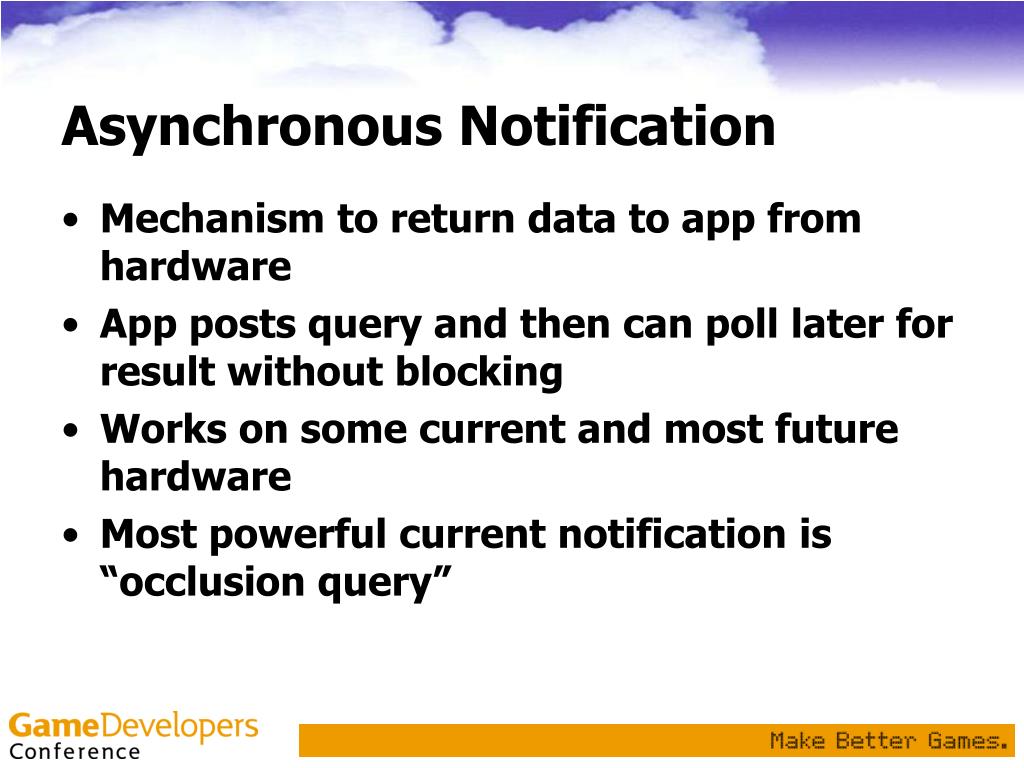 Asynchronous Notification

• Mechanism to return data to app from hardware
• App posts query and then can poll later for result without blocking
• Works on some current and most future hardware
• Most powerful current notification is “occlusion query”

GameDevelopers Conference

Make Better Games.